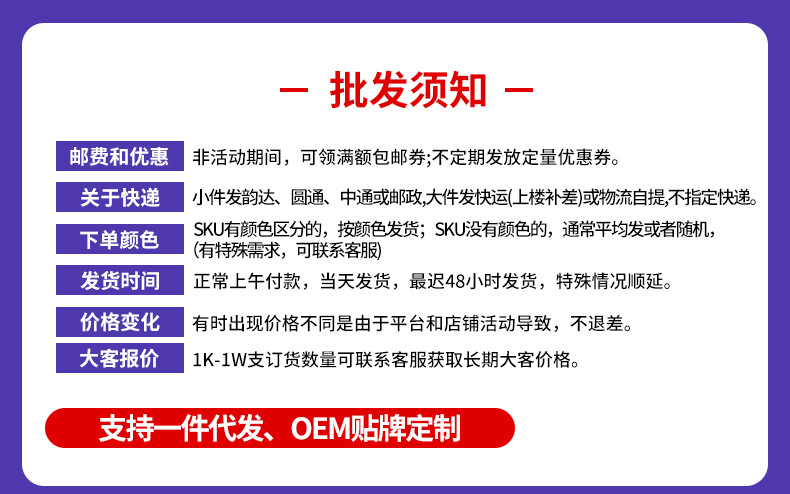 — 批发须知 —

邮费和优惠 非活动期间，可领满额包邮券;不定期发放定量优惠券。

关于快递 小件发韵达、圆通、中通或邮政,大件发快运(上楼补差)或物流自提,不指定快递。

下单颜色 SKU有颜色区分的，按颜色发货；SKU没有颜色的，通常平均发或者随机，(有特殊需求，可联系客服)

发货时间 正常上午付款，当天发货，最迟48小时发货，特殊情况顺延。

价格变化 有时出现价格不同是由于平台和店铺活动导致，不退差。

大客报价 1K-1W支订货数量可联系客服获取长期大客价格。

支持一件代发、OEM贴牌定制